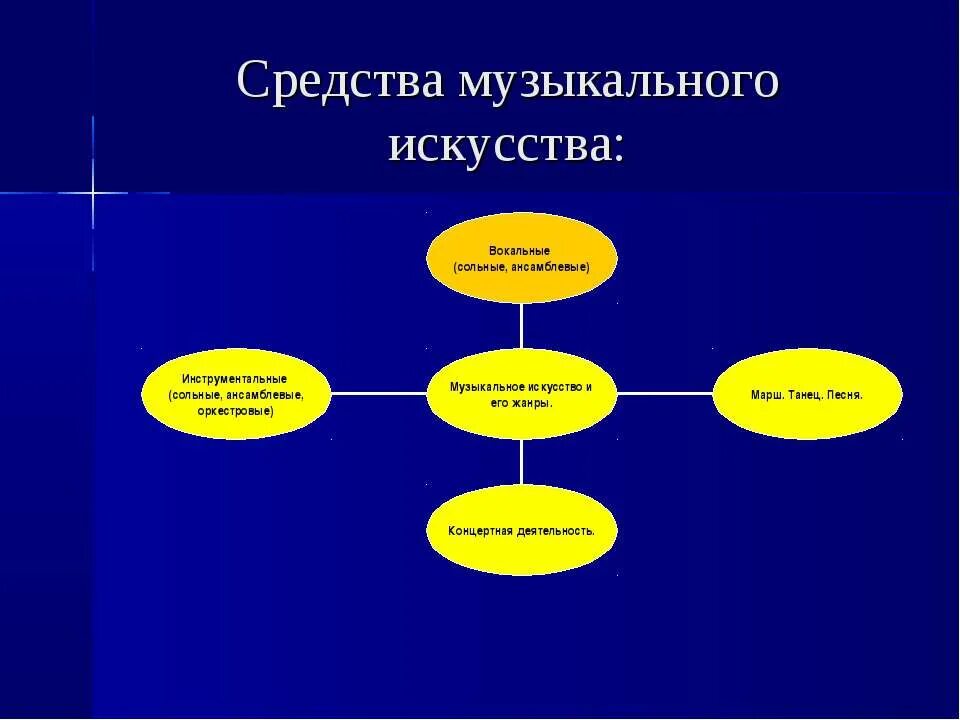 Средства музыкального искусства:

Вокальные
(сольные, ансамблевые)

Инструментальные
(сольные, ансамблевые, оркестровые)

Музыкальное искусство и его жанры.

Марш. Танец. Песня.

Концертная деятельность.